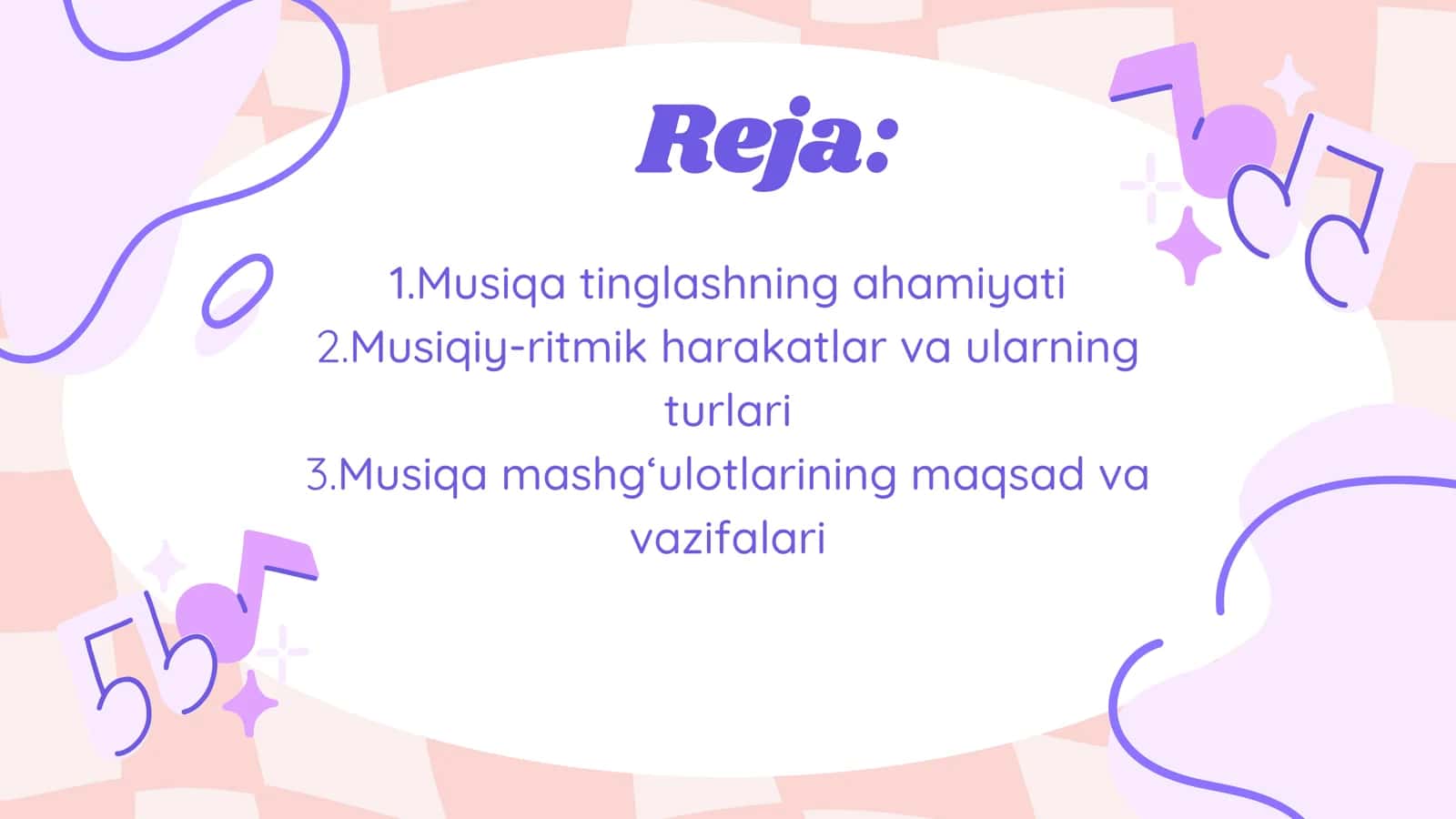 Reja:

1.Musiqa tinglashning ahamiyati
2.Musiqiy-ritmik harakatlar va ularning turlari
3.Musiqa mashg‘ulotlarining maqsad va vazifalari